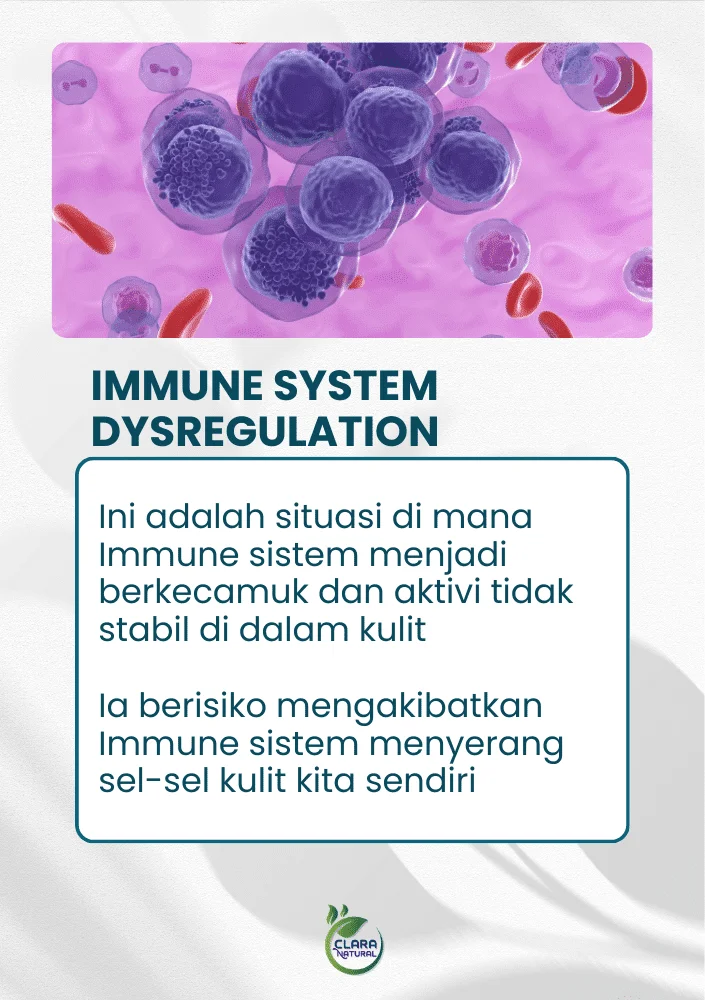 IMMUNE SYSTEM DYSREGULATION

Ini adalah situasi di mana Immune sistem menjadi berkecamuk dan aktivi tidak stabil di dalam kulit

Ia berisiko mengakibatkan Immune sistem menyerang sel-sel kulit kita sendiri

CLARA NATURAL